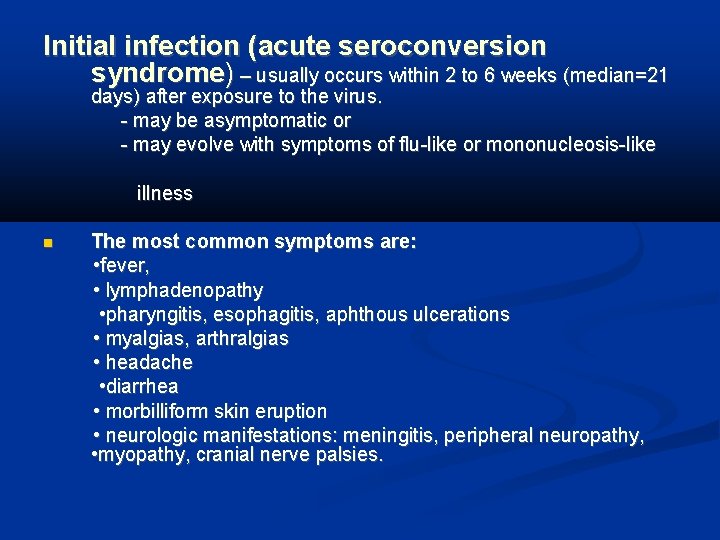 Initial infection (acute seroconversion syndrome) – usually occurs within 2 to 6 weeks (median=21 days) after exposure to the virus.
- may be asymptomatic or
- may evolve with symptoms of flu-like or mononucleosis-like

illness

The most common symptoms are:
•fever,
• lymphadenopathy
•pharyngitis, esophagitis, aphthous ulcerations
• myalgias, arthralgias
• headache
•diarrhea
• morbilliform skin eruption
• neurologic manifestations: meningitis, peripheral neuropathy,
•myopathy, cranial nerve palsies.